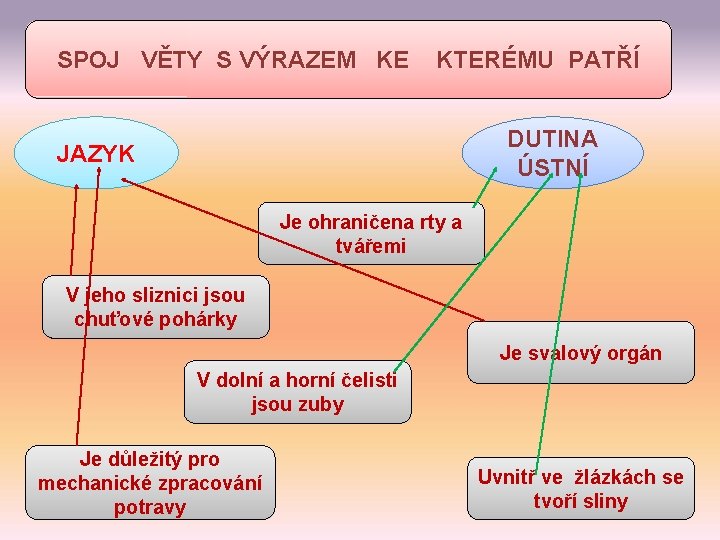 SPOJ VĚTY S VÝRAZEM KE KTERÉMU PATŘÍ

JAZYK

DUTINA ÚSTNÍ

Je ohraničena rty a tvářemi

V jeho sliznici jsou chuťové pohárky

Je svalový orgán

V dolní a horní čelisti jsou zuby

Je důležitý pro mechanické zpracování potravy

Uvnitř ve žlázkách se tvoří sliny